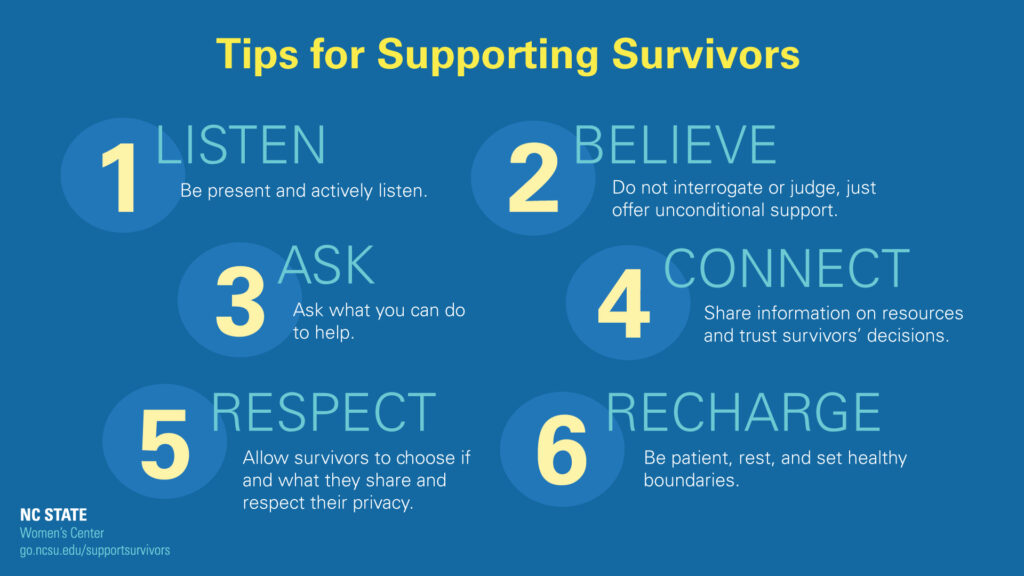 Tips for Supporting Survivors

1 LISTEN
Be present and actively listen.

2 BELIEVE
Do not interrogate or judge, just offer unconditional support.

3 ASK
Ask what you can do to help.

4 CONNECT
Share information on resources and trust survivors' decisions.

5 RESPECT
Allow survivors to choose if and what they share and respect their privacy.

6 RECHARGE
Be patient, rest, and set healthy boundaries.

NC STATE
Women's Center
go.ncsu.edu/supportsurvivors